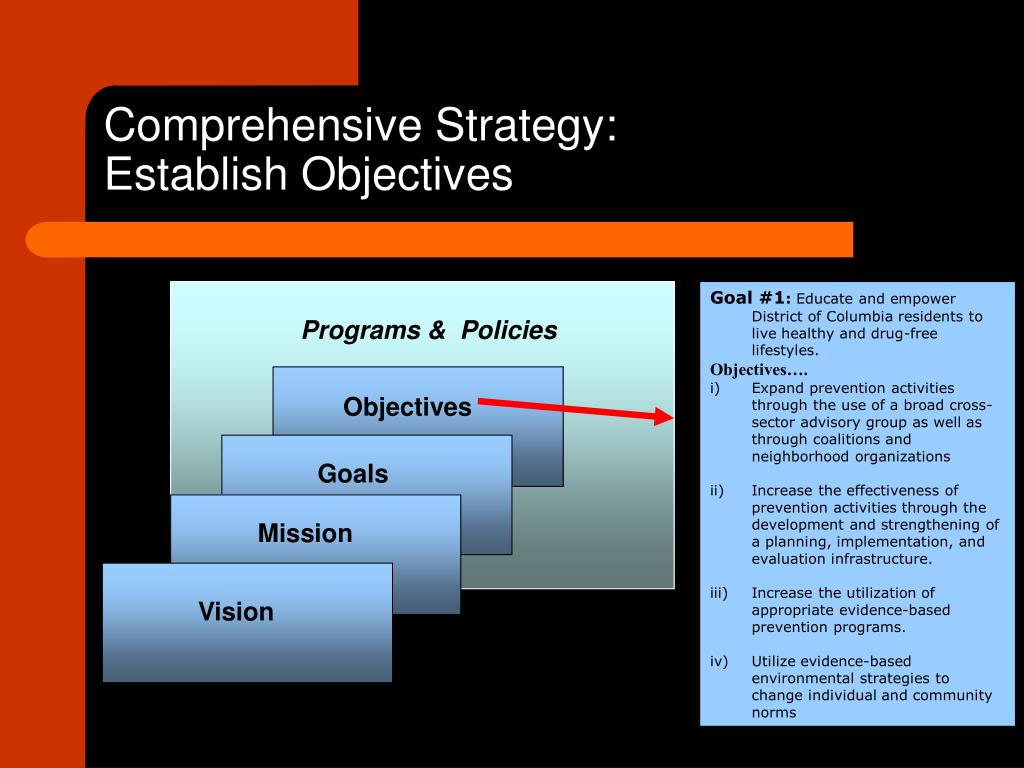 Comprehensive Strategy: Establish Objectives

Programs & Policies

Objectives

Goals

Mission

Vision

Goal #1: Educate and empower District of Columbia residents to live healthy and drug-free lifestyles.

Objectives….

i) Expand prevention activities through the use of a broad cross-sector advisory group as well as through coalitions and neighborhood organizations

ii) Increase the effectiveness of prevention activities through the development and strengthening of a planning, implementation, and evaluation infrastructure.

iii) Increase the utilization of appropriate evidence-based prevention programs.

iv) Utilize evidence-based environmental strategies to change individual and community norms